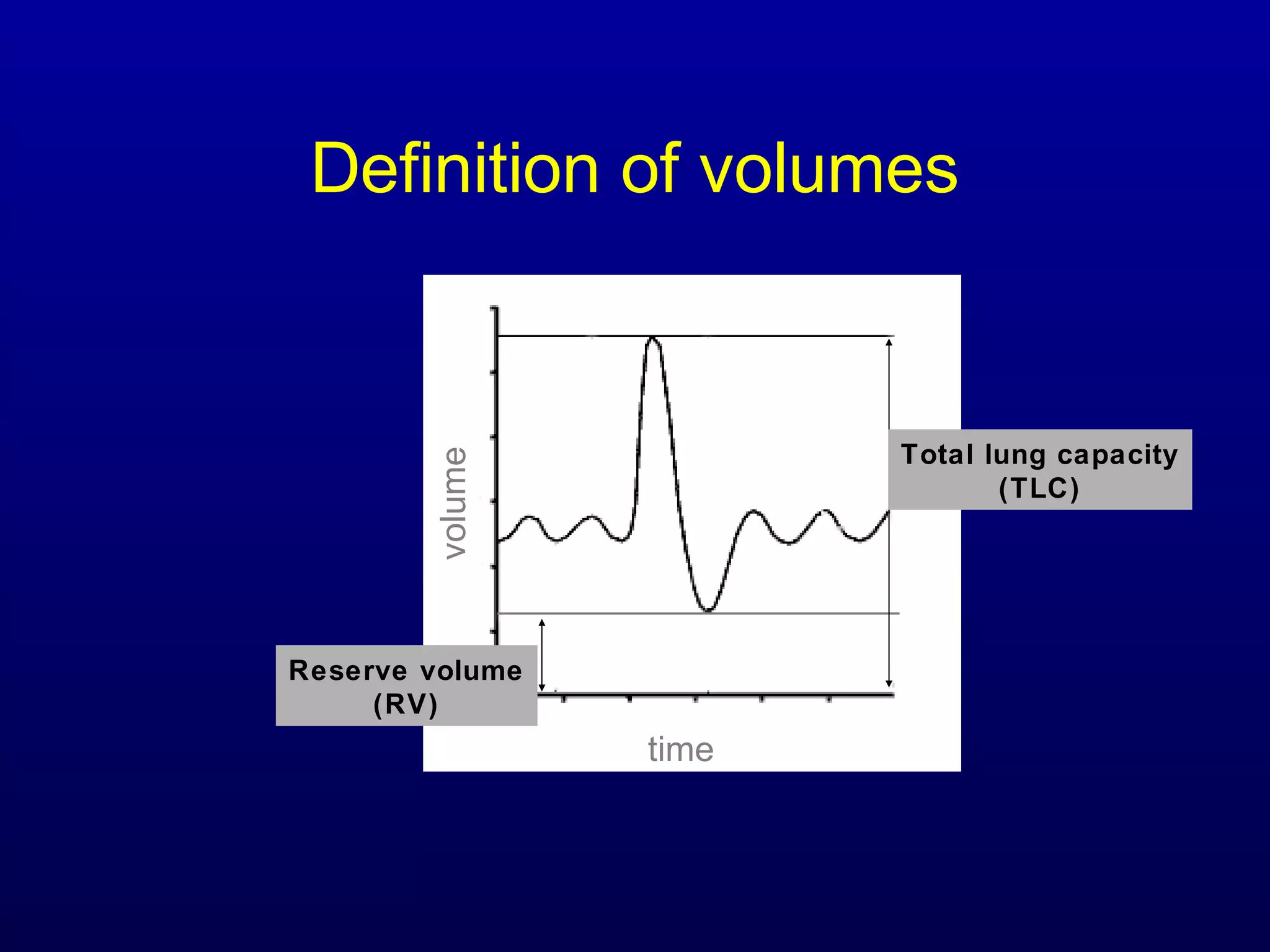 Definition of volumes

volume

Total lung capacity (TLC)

Reserve volume (RV)

time